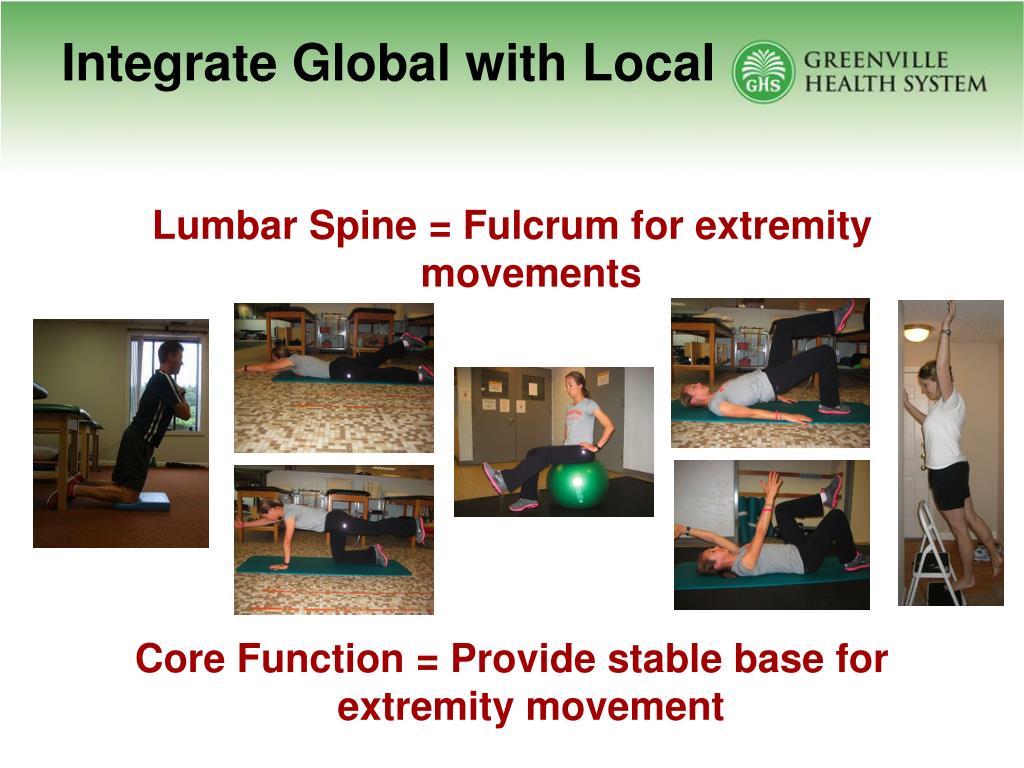 Integrate Global with Local

GHS GREENVILLE HEALTH SYSTEM

Lumbar Spine = Fulcrum for extremity movements

Core Function = Provide stable base for extremity movement